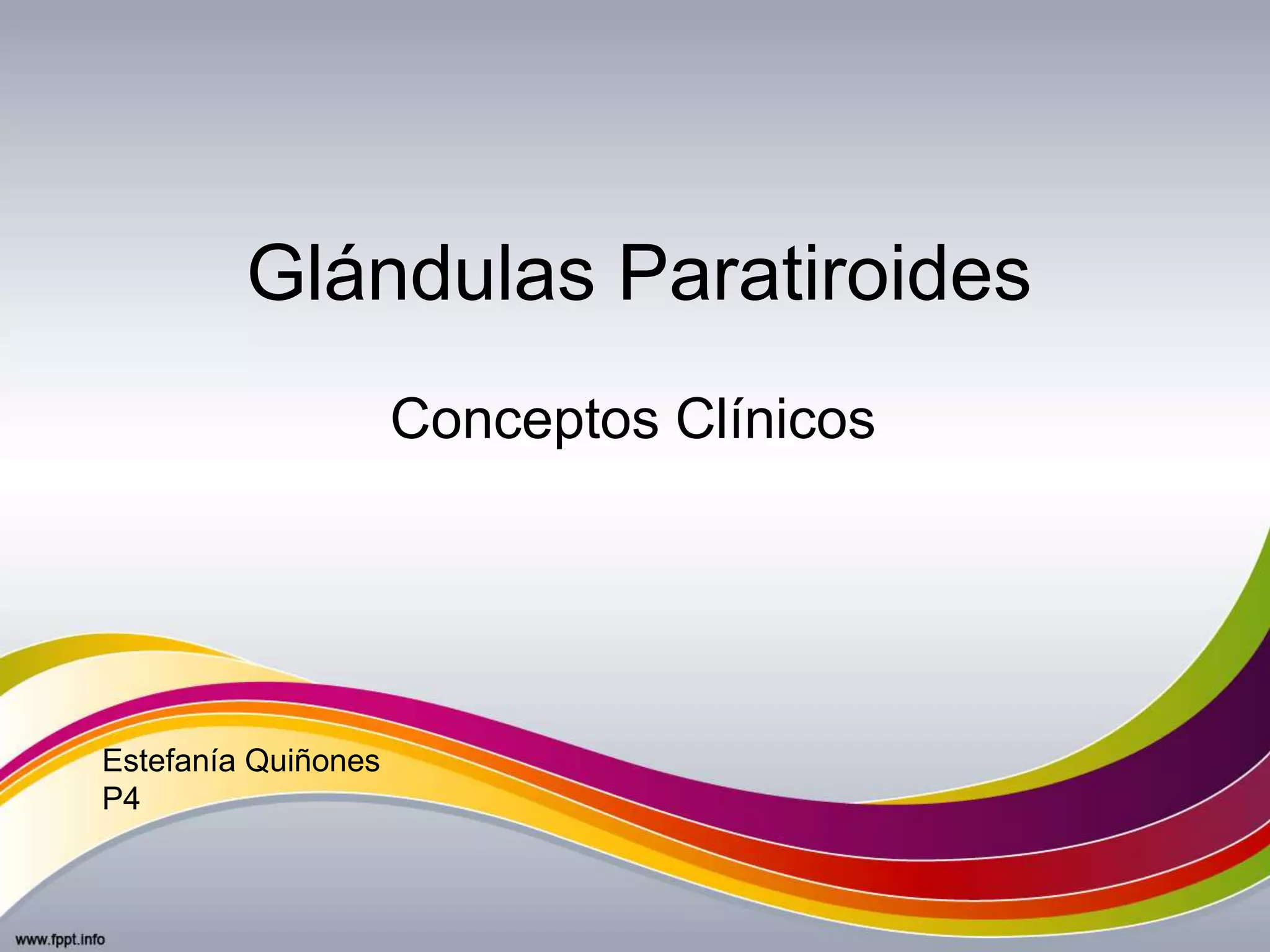 Glándulas Paratiroides

Conceptos Clínicos

Estefanía Quiñones
P4

www.fppt.info